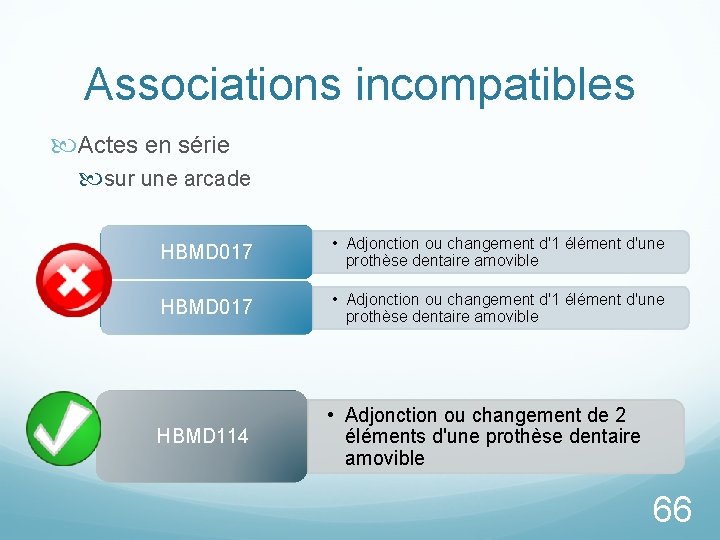 Associations incompatibles

Actes en série

sur une arcade

HBMD017

• Adjonction ou changement d'1 élément d'une prothèse dentaire amovible

HBMD017

• Adjonction ou changement d'1 élément d'une prothèse dentaire amovible

HBMD114

• Adjonction ou changement de 2 éléments d'une prothèse dentaire amovible

66